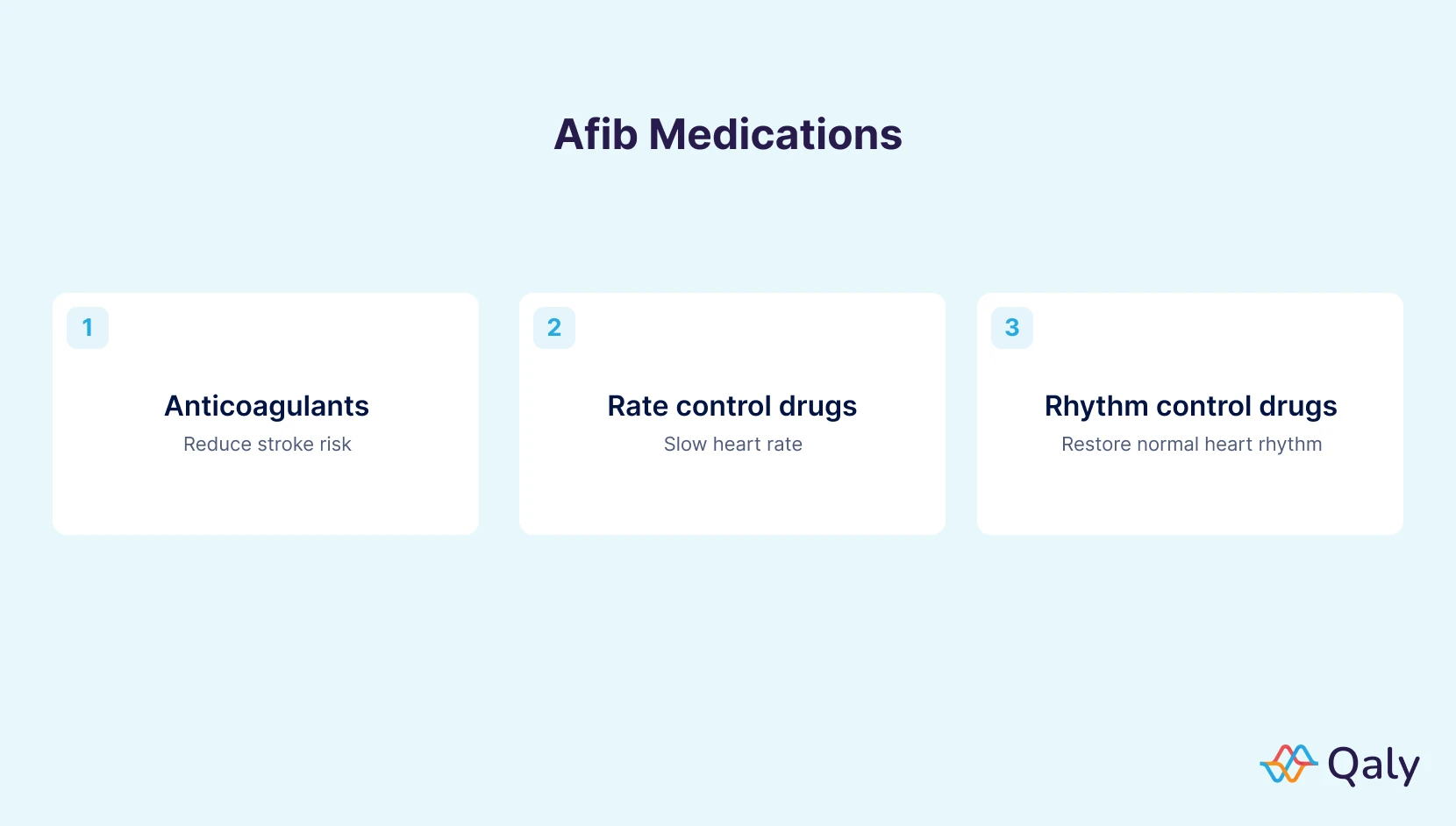 Afib Medications

1

Anticoagulants

Reduce stroke risk

2

Rate control drugs

Slow heart rate

3

Rhythm control drugs

Restore normal heart rhythm

Qaly